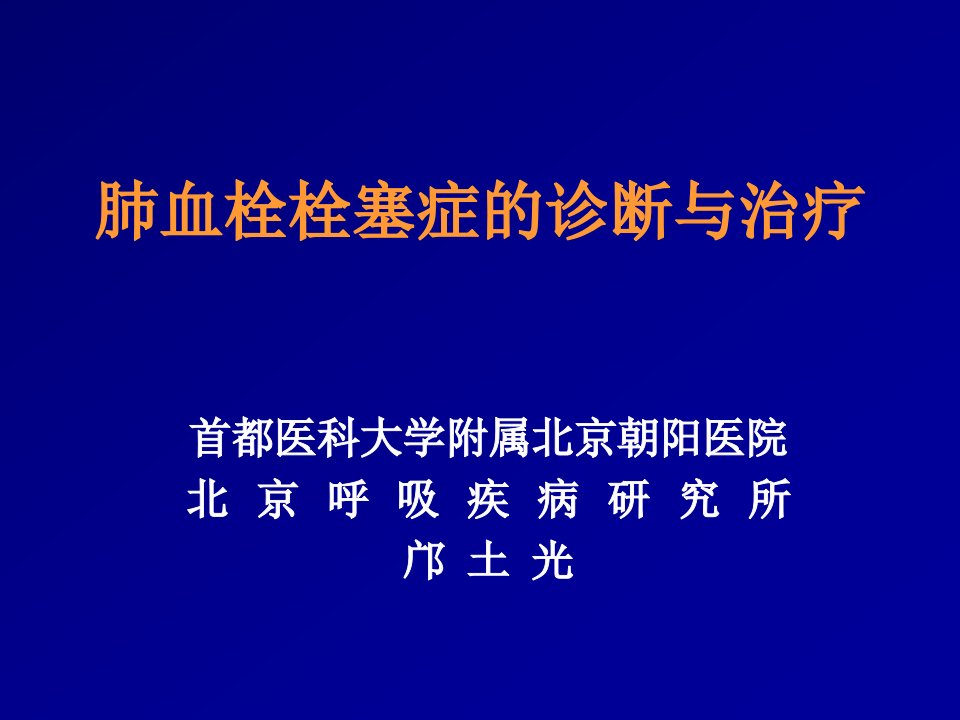 肺血栓栓塞症的诊断与治疗

首都医科大学附属北京朝阳医院
北 京 呼 吸 疾 病 研 究 所
邝 土 光